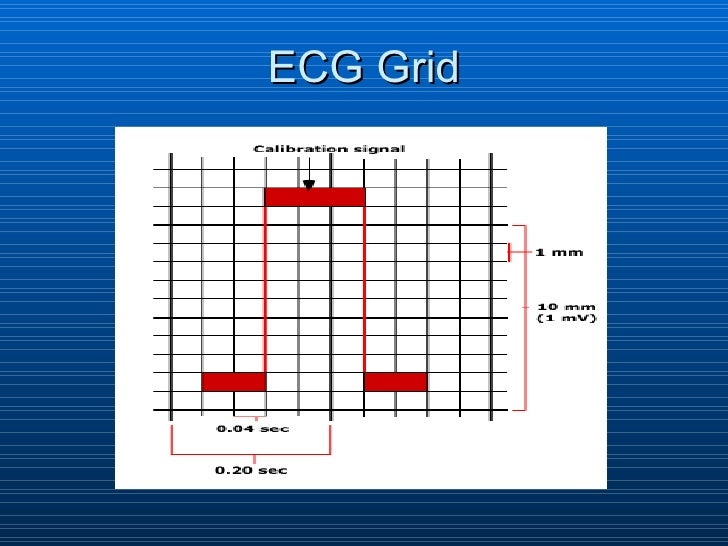 ECG Grid

Calibration signal

1 mm

10 mm
(1 mV)

0.04 sec

0.20 sec